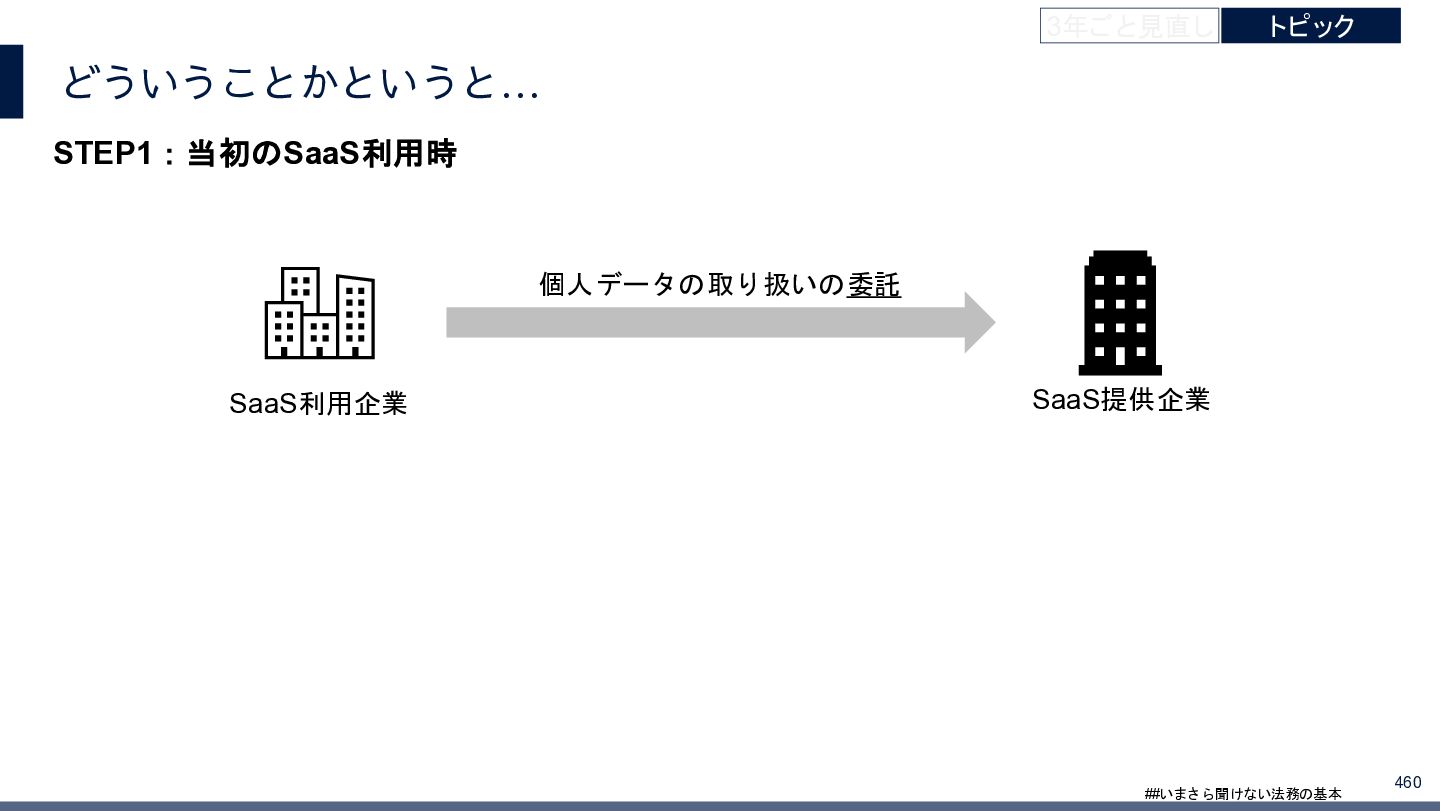 3年ごと見直し　トピック

どういうことかというと…

STEP1：当初のSaaS利用時

個人データの取り扱いの委託

SaaS利用企業

SaaS提供企業

##いまさら聞けない法務の基本

460